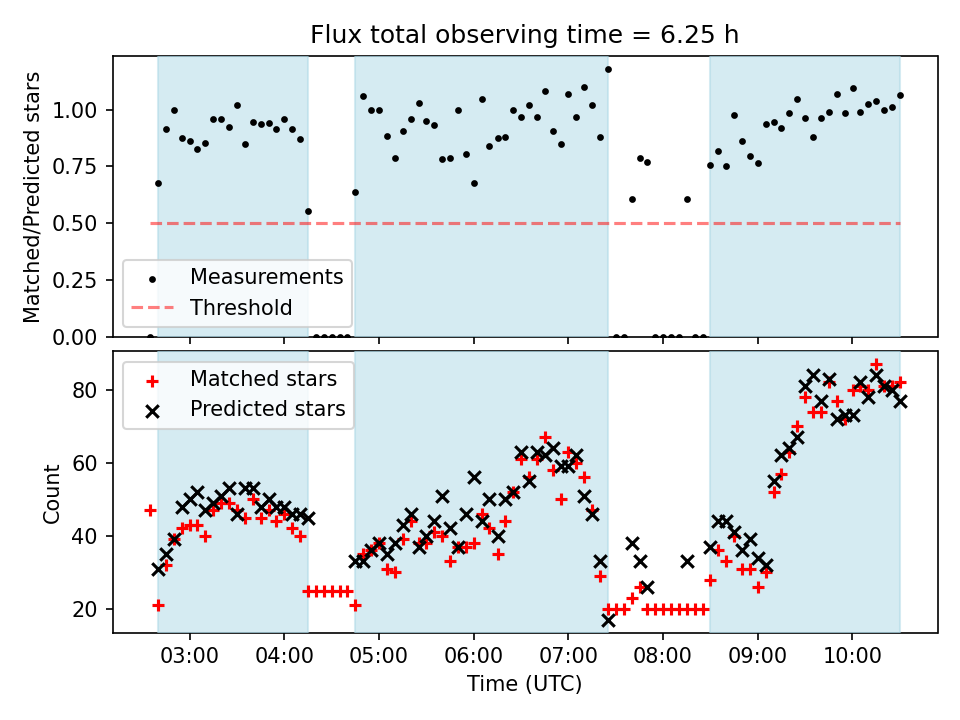 Flux total observing time = 6.25 h

Matched/Predicted stars

1.00
0.75
0.50
0.25
0.00

Measurements
Threshold

Matched stars
Predicted stars

Count

80
60
40
20

03:00
04:00
05:00
06:00
07:00
08:00
09:00
10:00

Time (UTC)